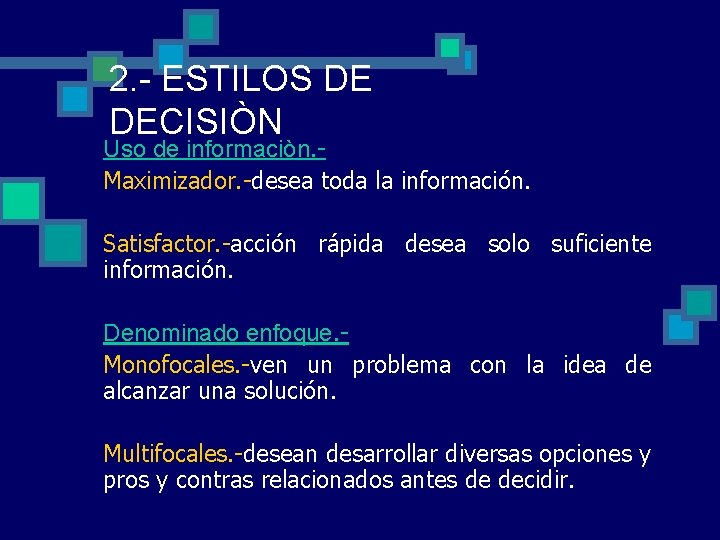 2.- ESTILOS DE DECISIÒN

Uso de informaciòn.-

Maximizador.-desea toda la información.

Satisfactor.-acción rápida desea solo suficiente información.

Denominado enfoque.-

Monofocales.-ven un problema con la idea de alcanzar una solución.

Multifocales.-desean desarrollar diversas opciones y pros y contras relacionados antes de decidir.